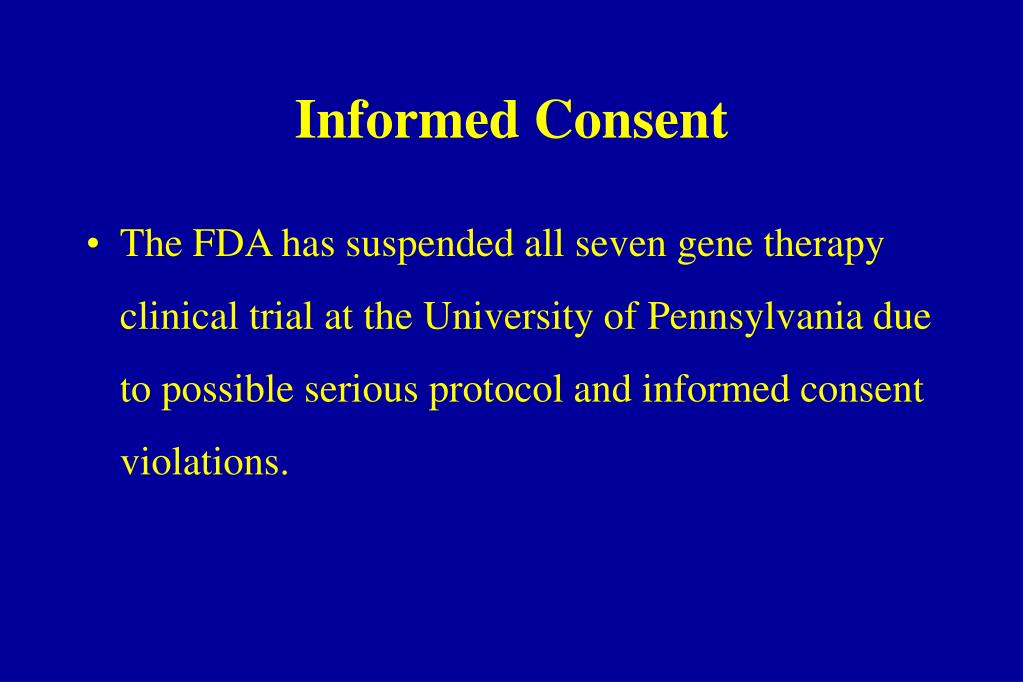 Informed Consent

• The FDA has suspended all seven gene therapy clinical trial at the University of Pennsylvania due to possible serious protocol and informed consent violations.